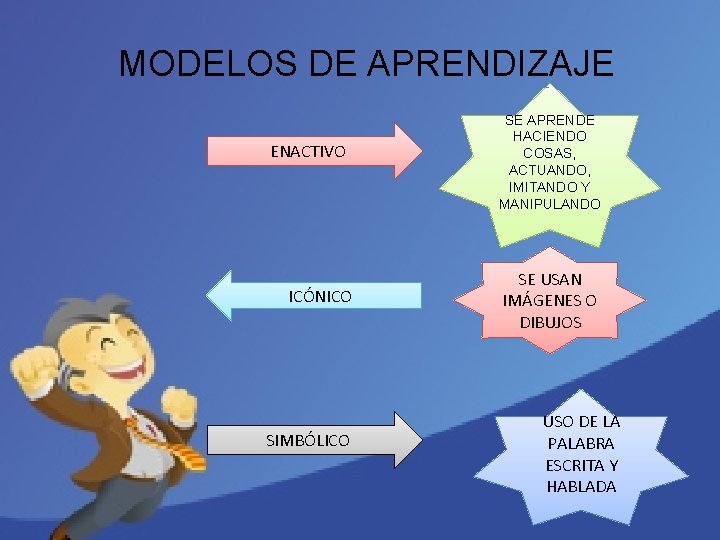 MODELOS DE APRENDIZAJE

ENACTIVO

SE APRENDE HACIENDO COSAS, ACTUANDO, IMITANDO Y MANIPULANDO

ICÓNICO

SE USAN IMÁGENES O DIBUJOS

SIMBÓLICO

USO DE LA PALABRA ESCRITA Y HABLADA